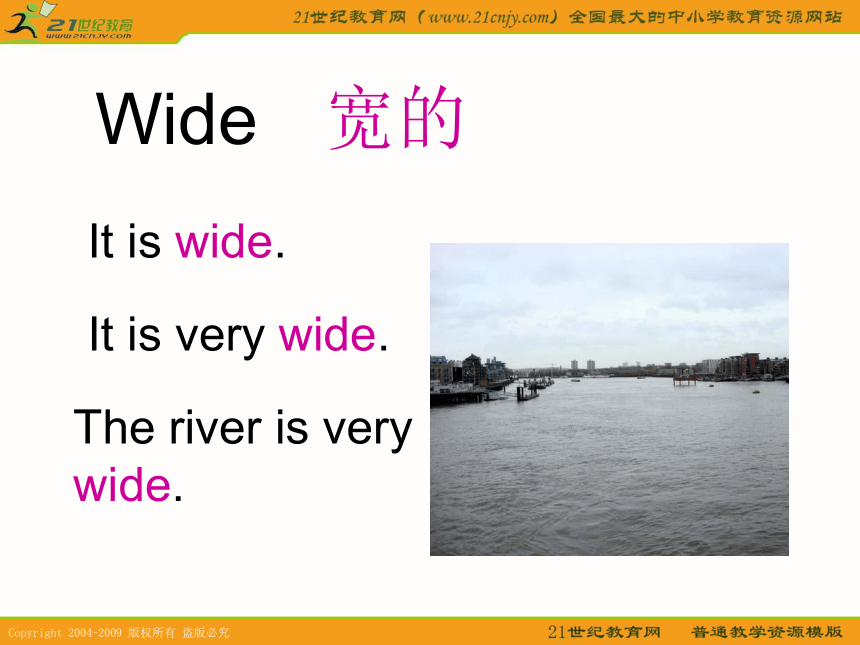 21世纪教育
www.21cnjy.com

21世纪教育网（www.21cnjy.com）全国最大的中小学教育资源网站

Wide 宽的

It is wide.

It is very wide.

The river is very wide.

Copyright 2004-2009 版权所有 盗版必究

21世纪教育网 普通教学资源模版